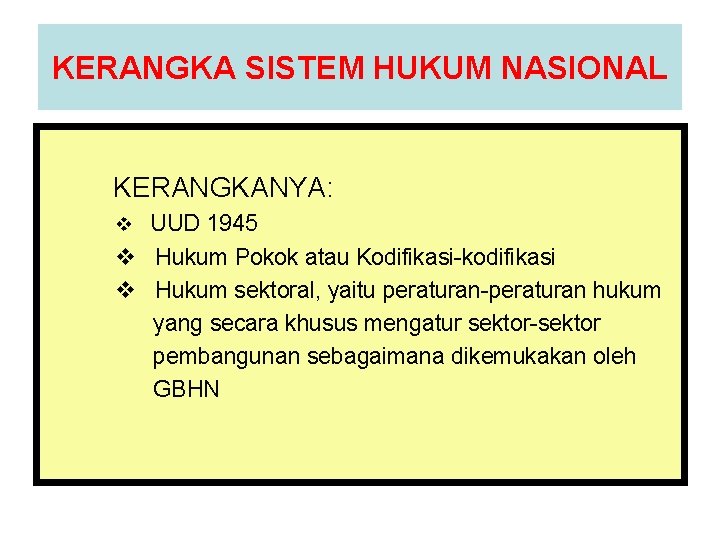 KERANGKA SISTEM HUKUM NASIONAL

KERANGKANYA:

❖ UUD 1945
❖ Hukum Pokok atau Kodifikasi-kodifikasi
❖ Hukum sektoral, yaitu peraturan-peraturan hukum yang secara khusus mengatur sektor-sektor pembangunan sebagaimana dikemukakan oleh GBHN